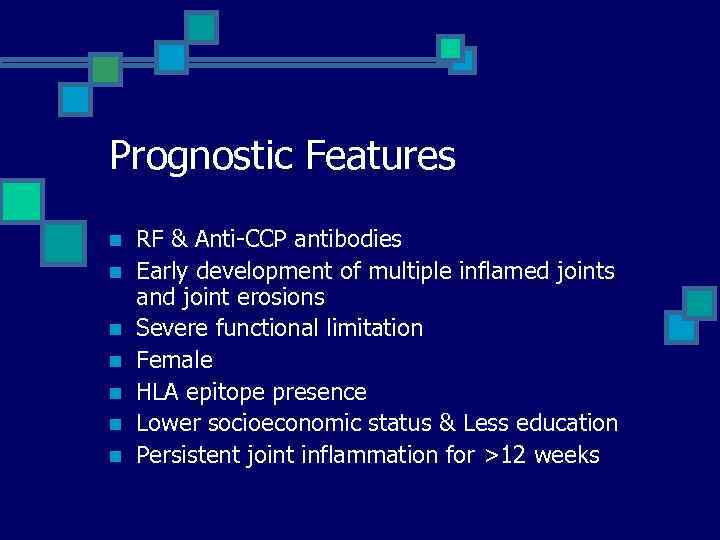 Prognostic Features

- RF & Anti-CCP antibodies
- Early development of multiple inflamed joints and joint erosions
- Severe functional limitation
- Female
- HLA epitope presence
- Lower socioeconomic status & Less education
- Persistent joint inflammation for >12 weeks